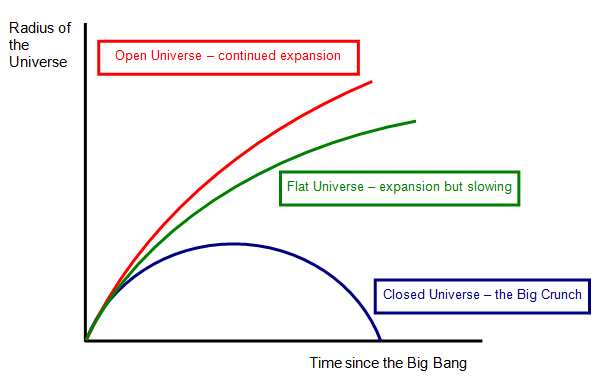 Radius of the Universe

Open Universe – continued expansion

Flat Universe – expansion but slowing

Closed Universe – the Big Crunch

Time since the Big Bang